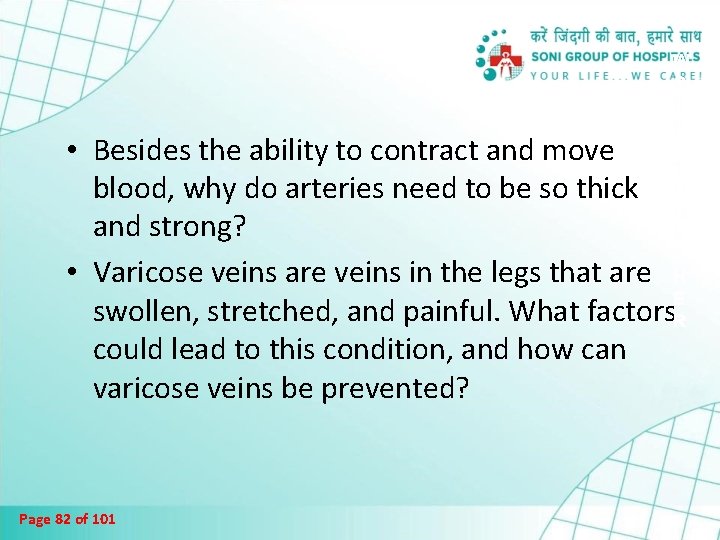 करें जिंदगी की बात, हमारे साथ
SONI GROUP OF HOSPITALS
YOUR LIFE...WE CARE!

• Besides the ability to contract and move blood, why do arteries need to be so thick and strong?

• Varicose veins are veins in the legs that are swollen, stretched, and painful. What factors could lead to this condition, and how can varicose veins be prevented?

Page 82 of 101